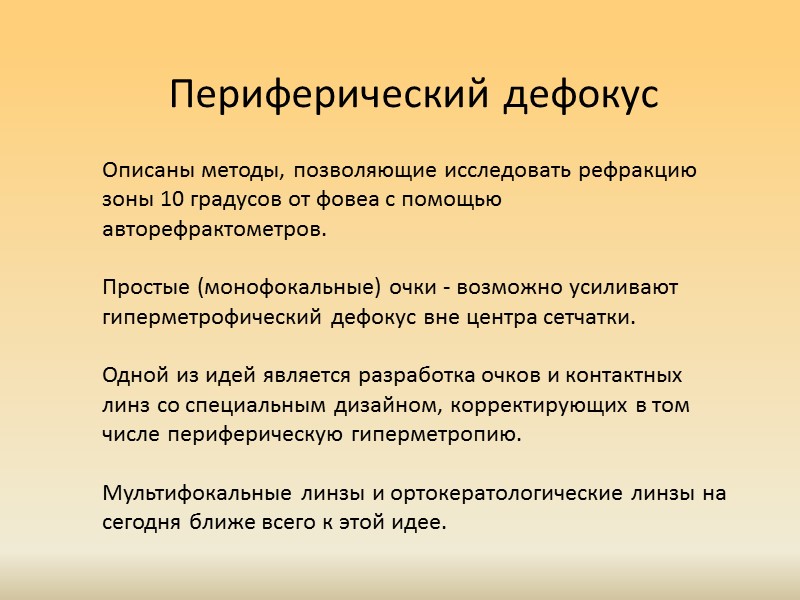 Периферический дефокус

Описаны методы, позволяющие исследовать рефракцию зоны 10 градусов от фовеа с помощью авторефрактометров.

Простые (монофокальные) очки - возможно усиливают гиперметрофический дефокус вне центра сетчатки.

Одной из идей является разработка очков и контактных линз со специальным дизайном, корректирующих в том числе периферическую гиперметропию.

Мультифокальные линзы и ортокератологические линзы на сегодня ближе всего к этой идее.